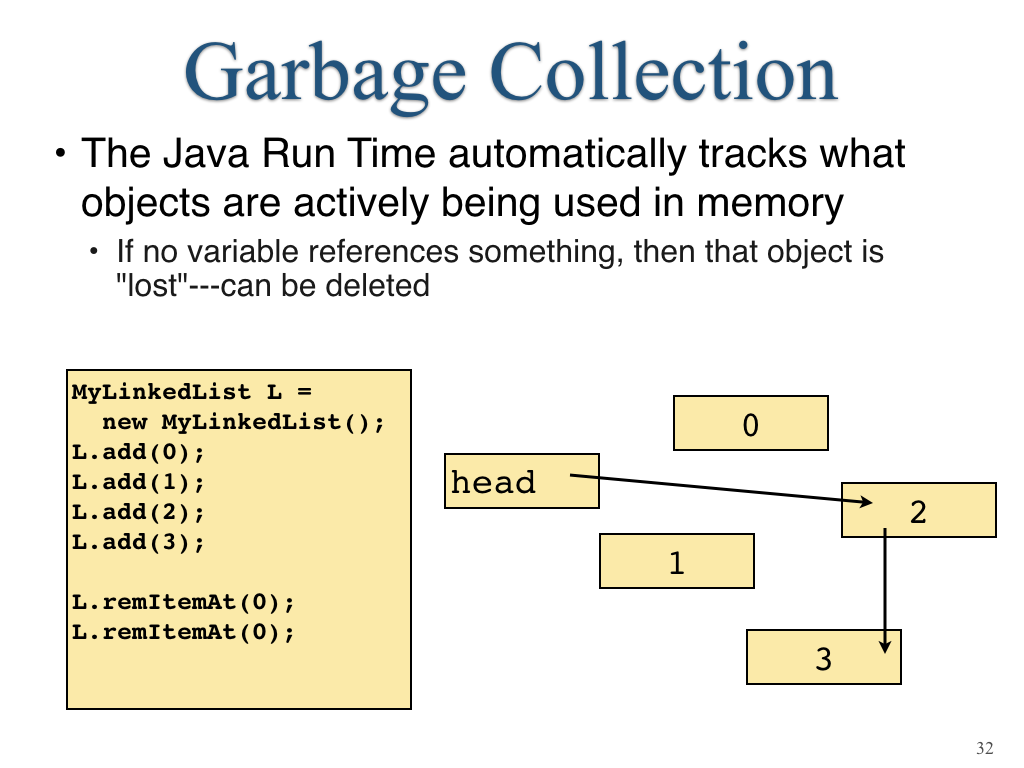 Garbage Collection

• The Java Run Time automatically tracks what objects are actively being used in memory

• If no variable references something, then that object is "lost"---can be deleted

MyLinkedList L =
  new MyLinkedList();
L.add(0);
L.add(1);
L.add(2);
L.add(3);

L.remItemAt(0);
L.remItemAt(0);

0

head

2

1

3

32